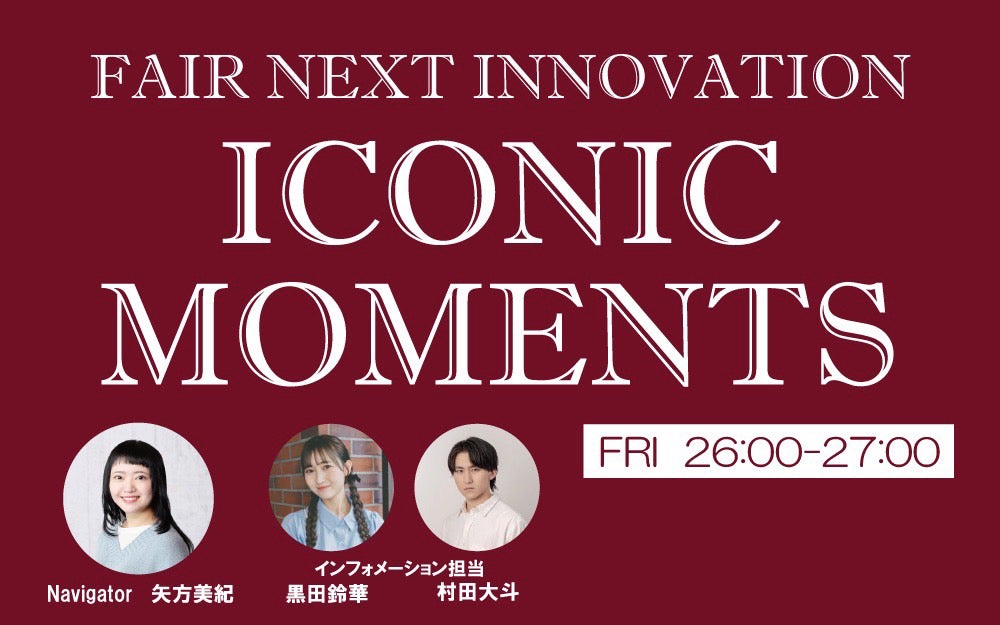 FAIR NEXT INNOVATION
ICONIC MOMENTS

FRI 26:00-27:00

Navigator 矢方美紀

インフォメーション担当
黒田鈴華
村田大斗